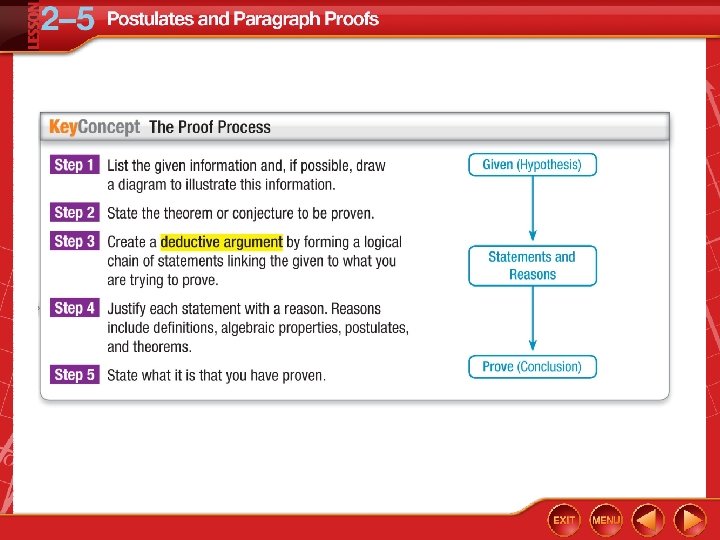 LESSON 2–5 Postulates and Paragraph Proofs

KeyConcept The Proof Process

Step 1 List the given information and, if possible, draw a diagram to illustrate this information.

Step 2 State the theorem or conjecture to be proven.

Step 3 Create a deductive argument by forming a logical chain of statements linking the given to what you are trying to prove.

Step 4 Justify each statement with a reason. Reasons include definitions, algebraic properties, postulates, and theorems.

Step 5 State what it is that you have proven.

Given (Hypothesis)

Statements and Reasons

Prove (Conclusion)

EXIT MENU